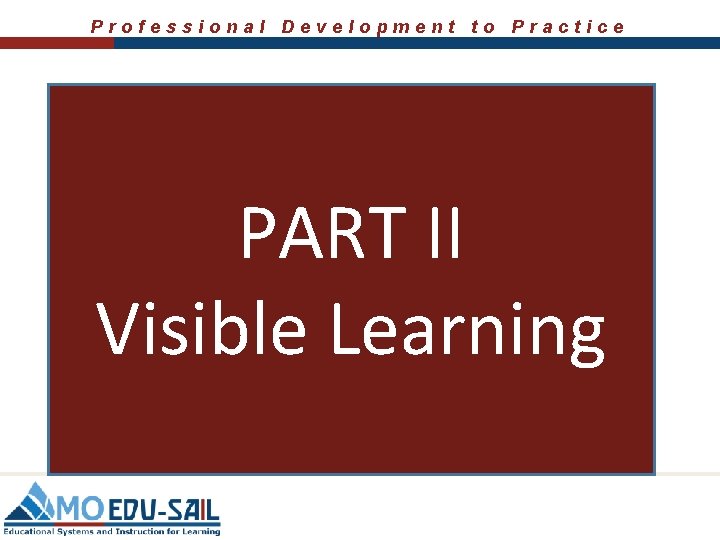 Professional Development to Practice

PART II
Visible Learning

MO EDU-SAIL
Educational Systems and Instruction for Learning